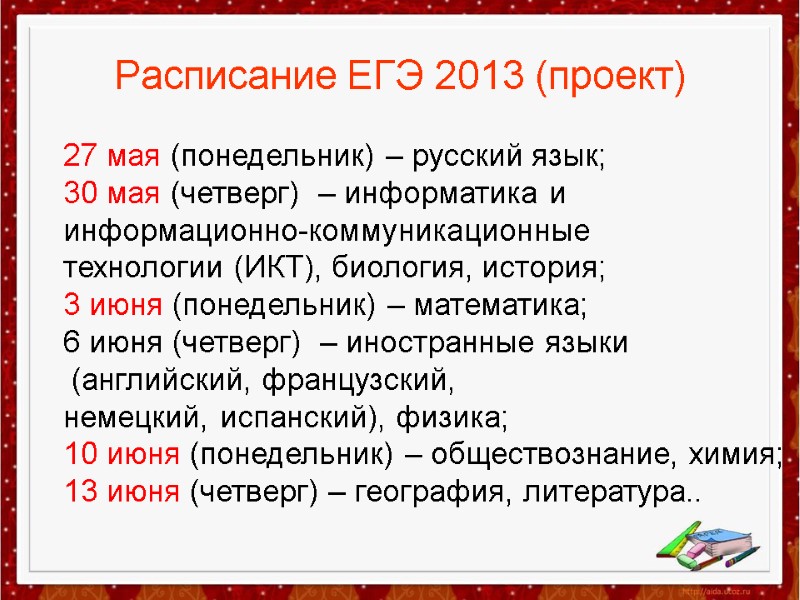 Расписание ЕГЭ 2013 (проект)

27 мая (понедельник) – русский язык;
30 мая (четверг) – информатика и информационно-коммуникационные технологии (ИКТ), биология, история;
3 июня (понедельник) – математика;
6 июня (четверг) – иностранные языки (английский, французский, немецкий, испанский), физика;
10 июня (понедельник) – обществознание, химия;
13 июня (четверг) – география, литература..

http://aida.ucoz.ru